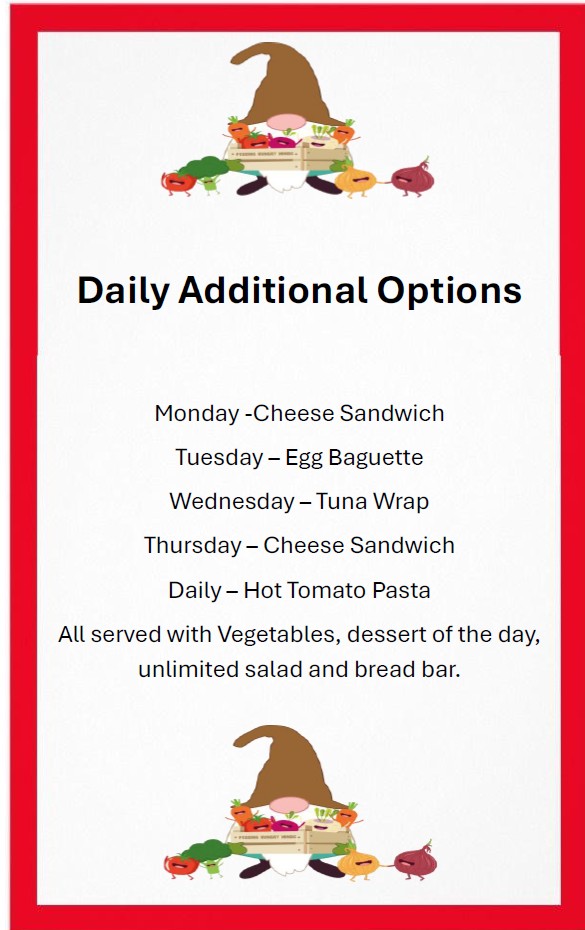 Daily Additional Options

Monday -Cheese Sandwich

Tuesday – Egg Baguette

Wednesday – Tuna Wrap

Thursday – Cheese Sandwich

Daily – Hot Tomato Pasta

All served with Vegetables, dessert of the day, unlimited salad and bread bar.